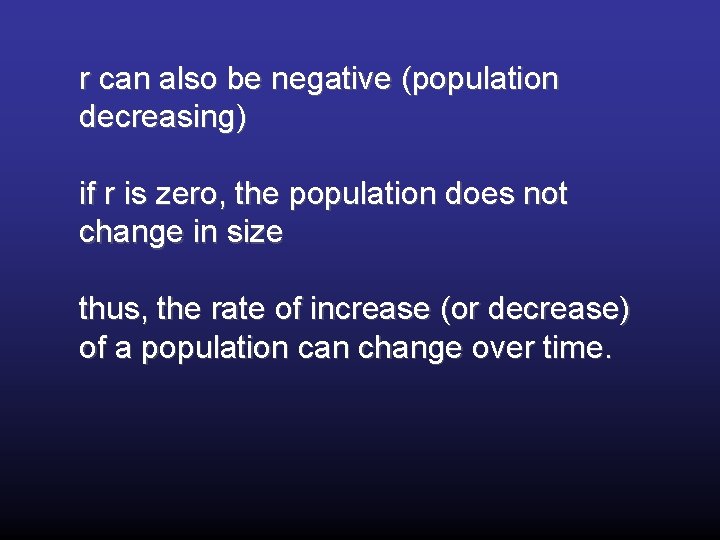 r can also be negative (population decreasing)

if r is zero, the population does not change in size

thus, the rate of increase (or decrease) of a population can change over time.